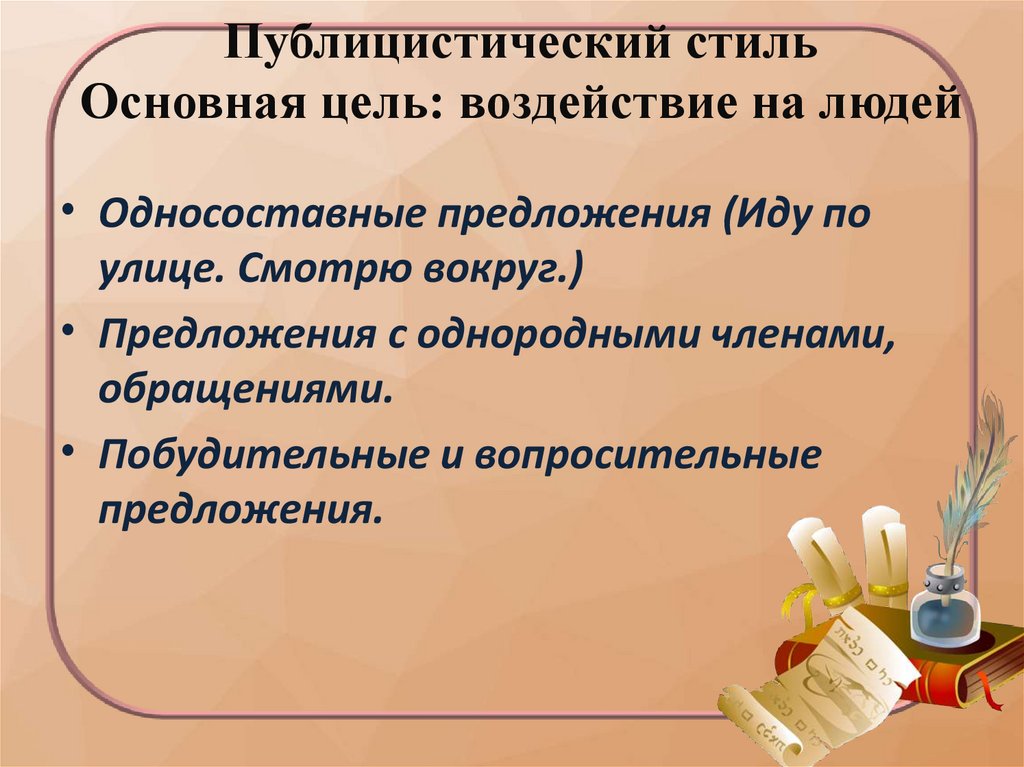 Публицистический стиль
Основная цель: воздействие на людей

• Односоставные предложения (Иду по улице. Смотрю вокруг.)
• Предложения с однородными членами, обращениями.
• Побудительные и вопросительные предложения.